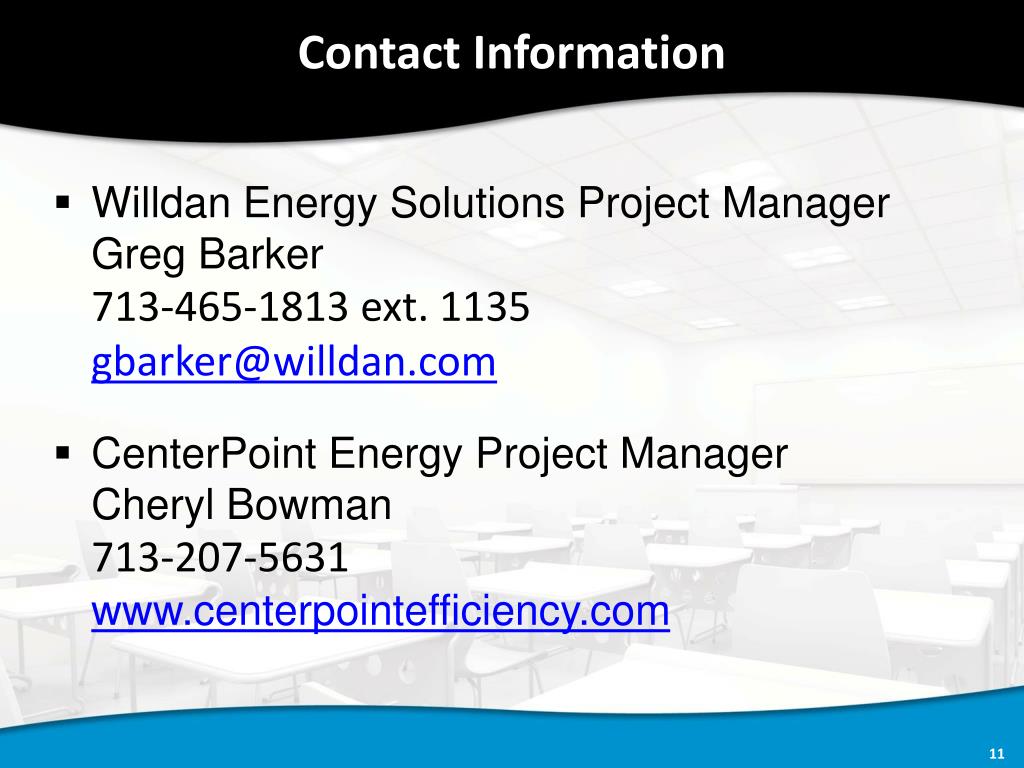 Contact Information

▪ Willdan Energy Solutions Project Manager
Greg Barker
713-465-1813 ext. 1135
gbarker@willdan.com

▪ CenterPoint Energy Project Manager
Cheryl Bowman
713-207-5631
www.centerpointefficiency.com

11